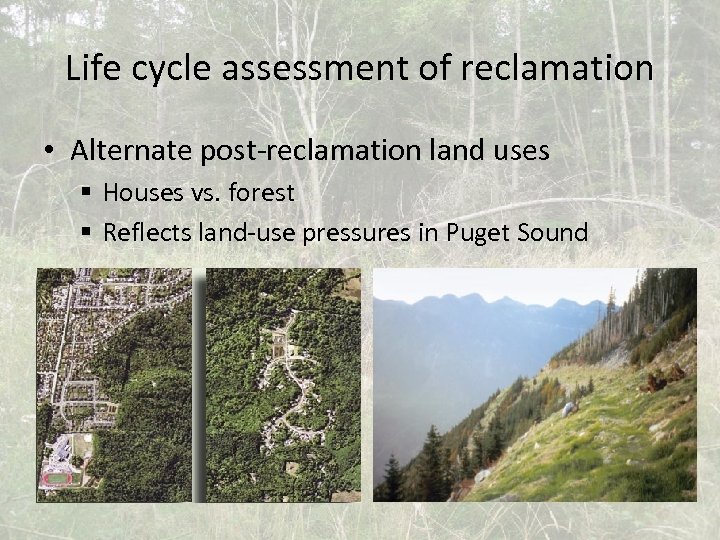 Life cycle assessment of reclamation

• Alternate post-reclamation land uses
  ▪ Houses vs. forest
  ▪ Reflects land-use pressures in Puget Sound